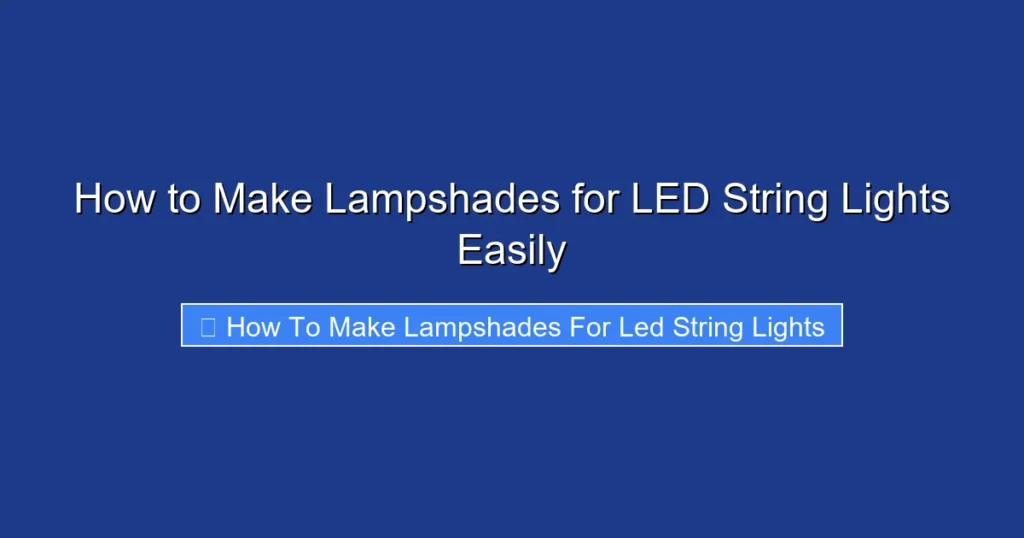 How to Make Lampshades for LED String Lights Easily

How To Make Lampshades For Led String Lights